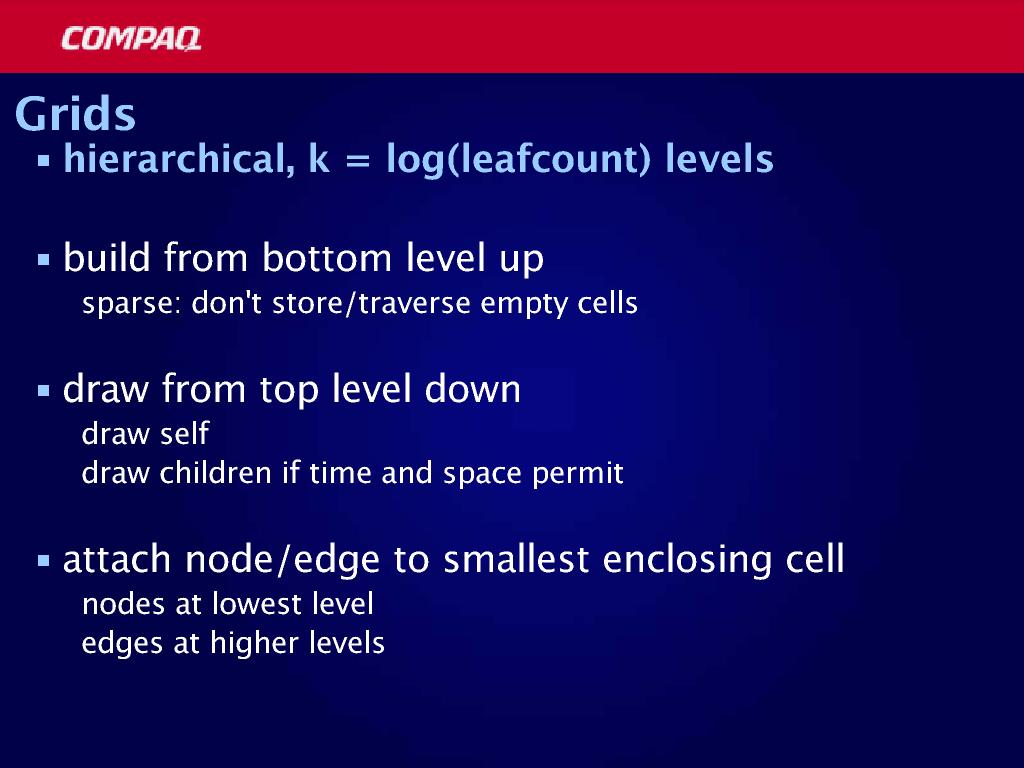 COMPAQ

Grids

▪ hierarchical, k = log(leafcount) levels

▪ build from bottom level up
sparse: don't store/traverse empty cells

▪ draw from top level down
draw self
draw children if time and space permit

▪ attach node/edge to smallest enclosing cell
nodes at lowest level
edges at higher levels